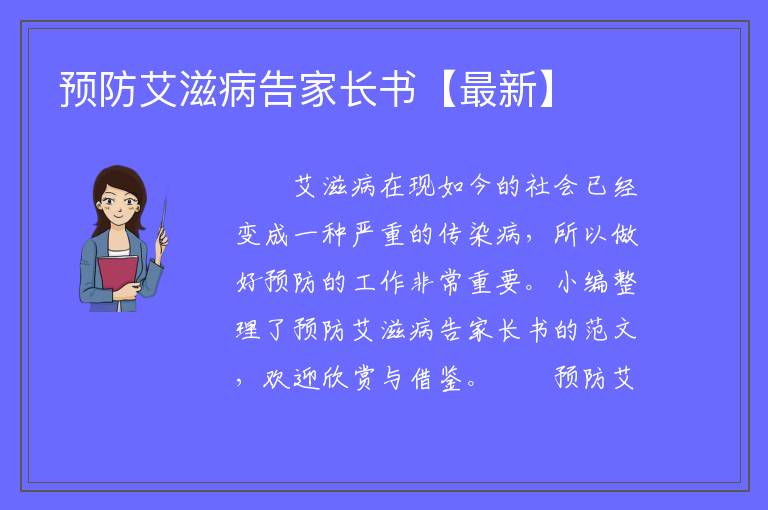 预防艾滋病告家长书【最新】

艾滋病在现如今的社会已经变成一种严重的传染病，所以做好预防的工作非常重要。小编整理了预防艾滋病告家长书的范文，欢迎欣赏与借鉴。 预防艾